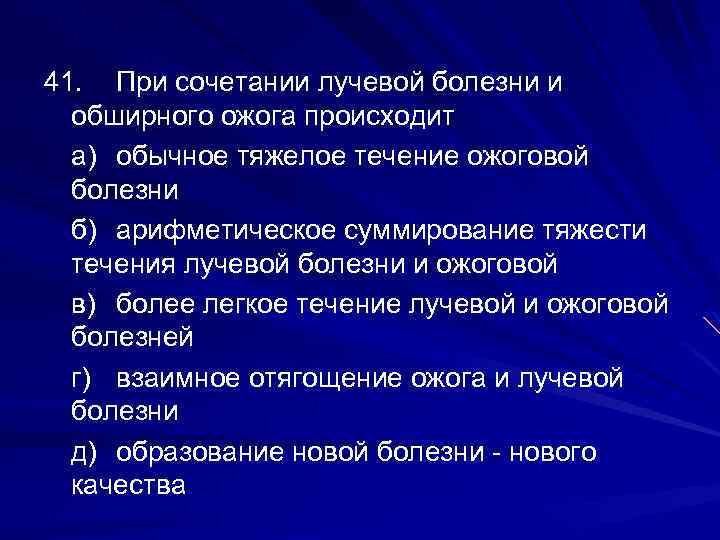 41. При сочетании лучевой болезни и обширного ожога происходит

а) обычное тяжелое течение ожоговой болезни

б) арифметическое суммирование тяжести течения лучевой болезни и ожоговой

в) более легкое течение лучевой и ожоговой болезней

г) взаимное отягощение ожога и лучевой болезни

д) образование новой болезни - нового качества